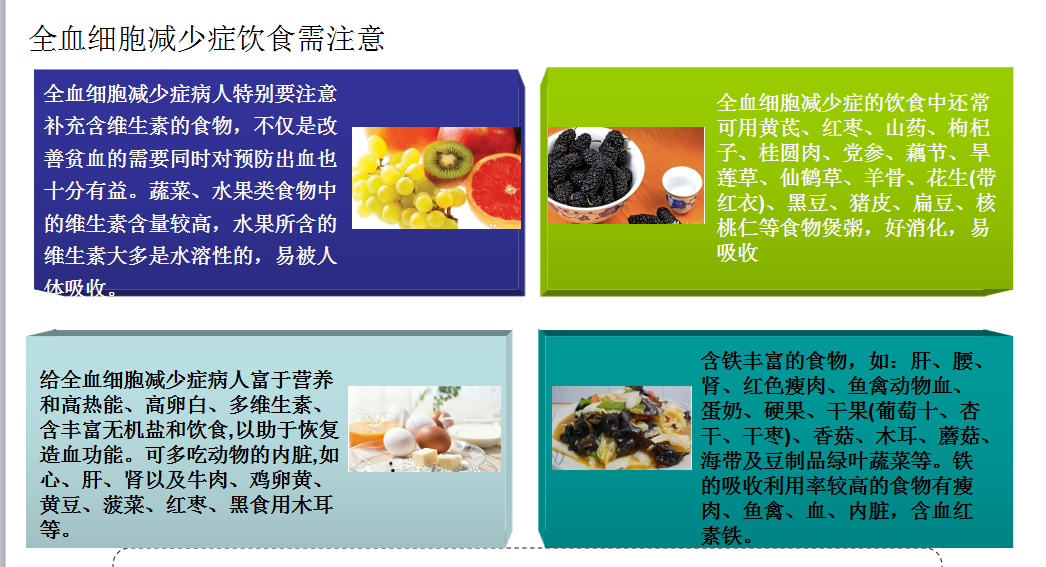 全血细胞减少症饮食需注意

全血细胞减少症病人特别要注意补充含维生素的食物，不仅是改善贫血的需要同时对预防出血也十分有益。蔬菜、水果类食物中的维生素含量较高，水果所含的维生素大多是水溶性的，易被人体吸收。

全血细胞减少症的饮食中还常可用黄芪、红枣、山药、枸杞子、桂圆肉、党参、藕节、旱莲草、仙鹤草、羊骨、花生(带红衣)、黑豆、猪皮、扁豆、核桃仁等食物煲粥，好消化，易吸收

给全血细胞减少症病人富于营养和高热能、高卵白、多维生素、含丰富无机盐和饮食,以助于恢复造血功能。可多吃动物的内脏,如心、肝、肾以及牛肉、鸡卵黄、黄豆、菠菜、红枣、黑食用木耳等。

含铁丰富的食物，如：肝、腰、肾、红色瘦肉、鱼禽动物血、蛋奶、硬果、干果(葡萄十、杏干、干枣)、香菇、木耳、蘑菇、海带及豆制品绿叶蔬菜等。铁的吸收利用率较高的食物有瘦肉、鱼禽、血、内脏，含血红素铁。